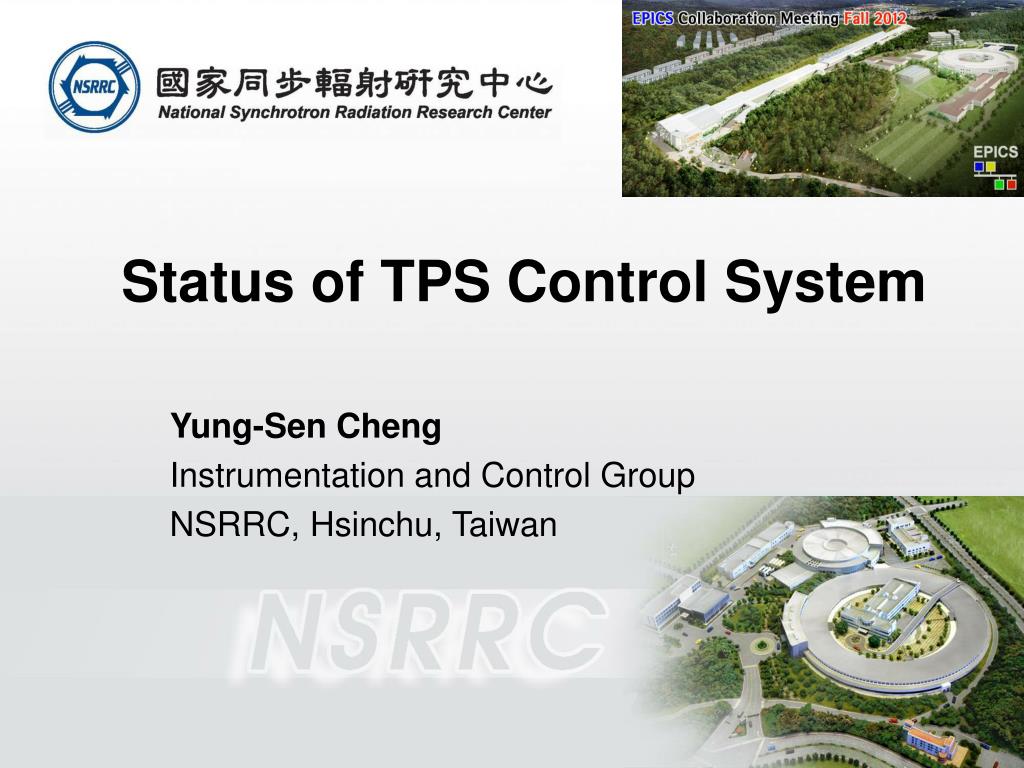 NSRRC
國家同步輻射研究中心
National Synchrotron Radiation Research Center

EPICS Collaboration Meeting Fall 2012

EPICS

Status of TPS Control System

Yung-Sen Cheng
Instrumentation and Control Group
NSRRC, Hsinchu, Taiwan

NSRRC